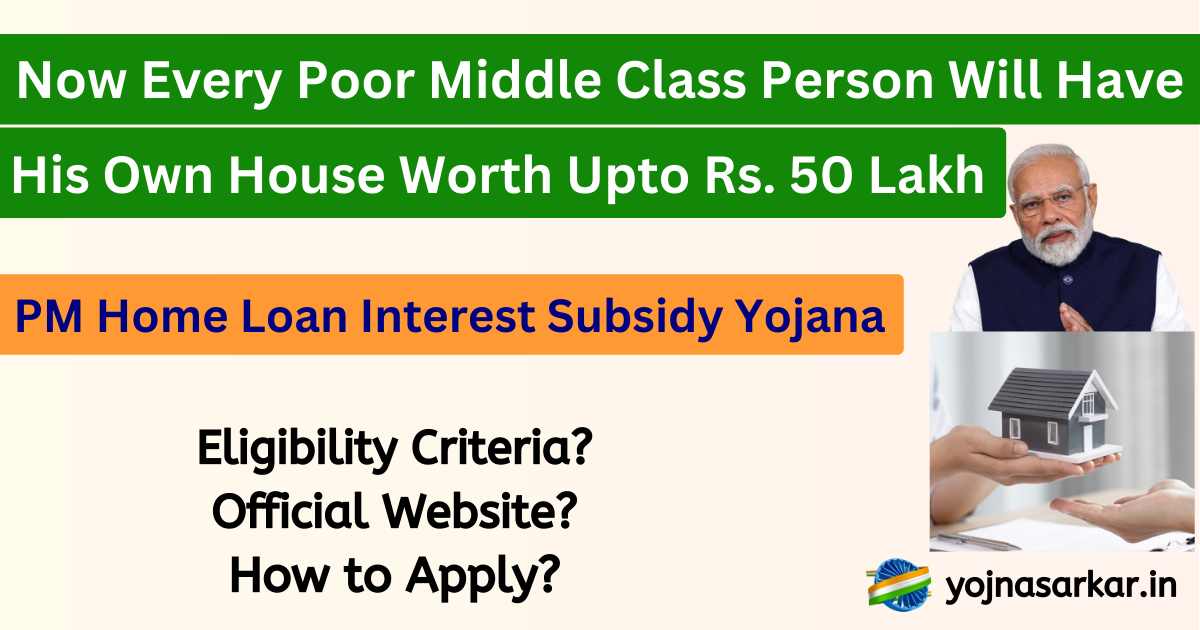 Now Every Poor Middle Class Person Will Have His Own House Worth Upto Rs. 50 Lakh

PM Home Loan Interest Subsidy Yojana

Eligibility Criteria?
Official Website?
How to Apply?

yojnasarkar.in